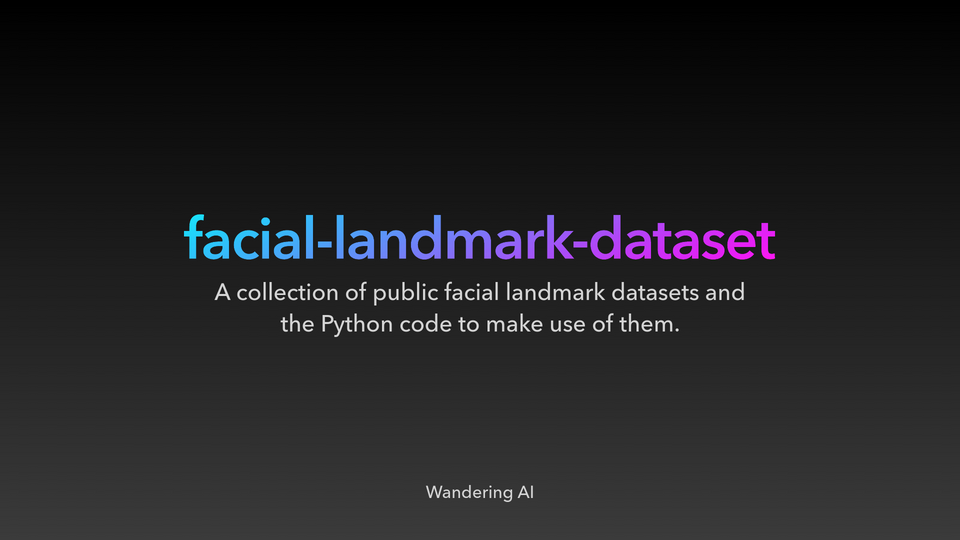 facial-landmark-dataset

A collection of public facial landmark datasets and the Python code to make use of them.

Wandering AI